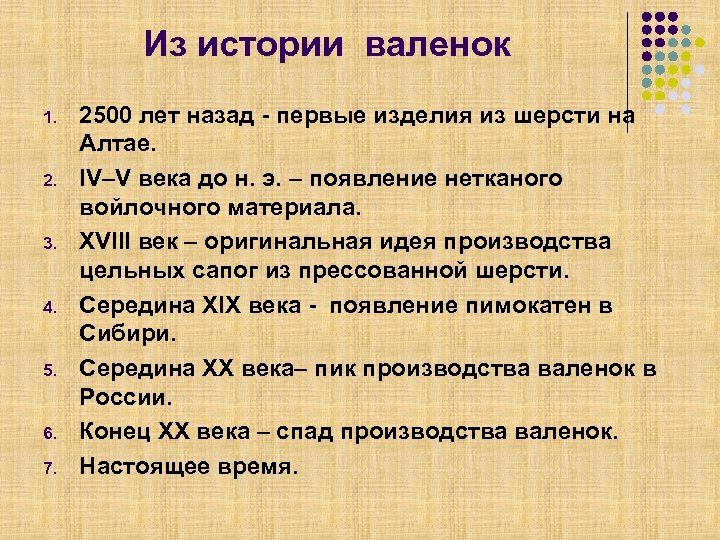 Из истории валенок

1. 2500 лет назад - первые изделия из шерсти на Алтае.
2. IV–V века до н. э. – появление нетканого войлочного материала.
3. XVIII век – оригинальная идея производства цельных сапог из прессованной шерсти.
4. Середина XIX века - появление пимокатен в Сибири.
5. Середина XX века– пик производства валенок в России.
6. Конец XX века – спад производства валенок.
7. Настоящее время.